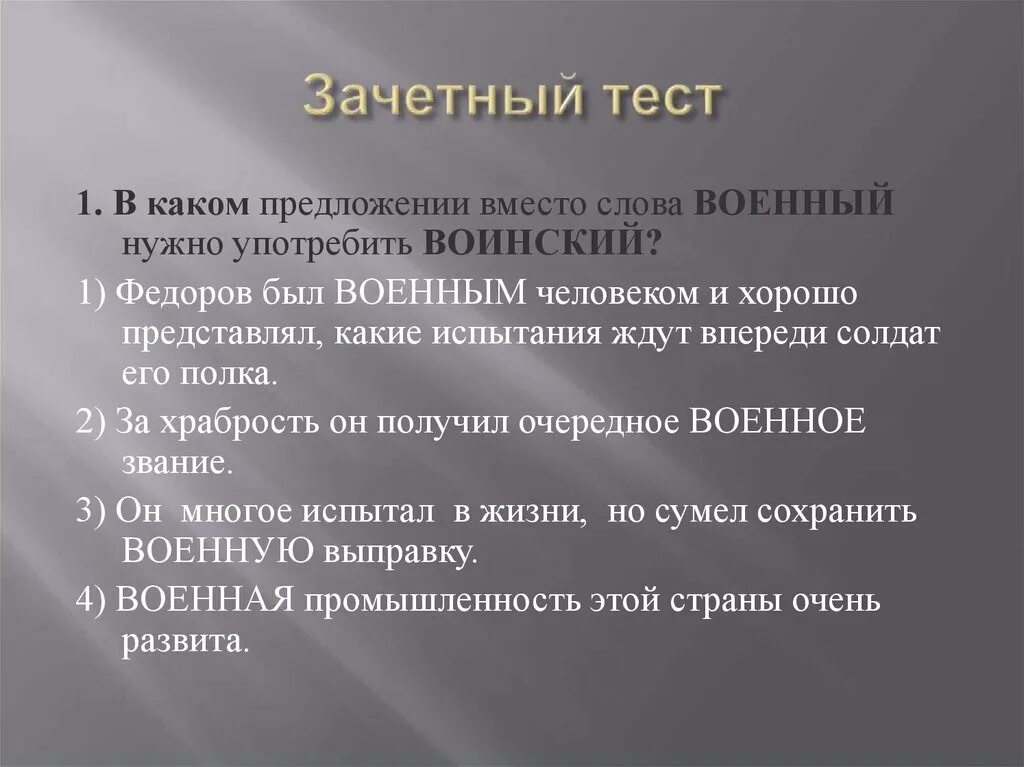 Зачетный тест

1. В каком предложении вместо слова ВОЕННЫЙ нужно употребить ВОИНСКИЙ?

1) Федоров был ВОЕННЫМ человеком и хорошо представлял, какие испытания ждут впереди солдат его полка.

2) За храбрость он получил очередное ВОЕННОЕ звание.

3) Он многое испытал в жизни, но сумел сохранить ВОЕННУЮ выправку.

4) ВОЕННАЯ промышленность этой страны очень развита.